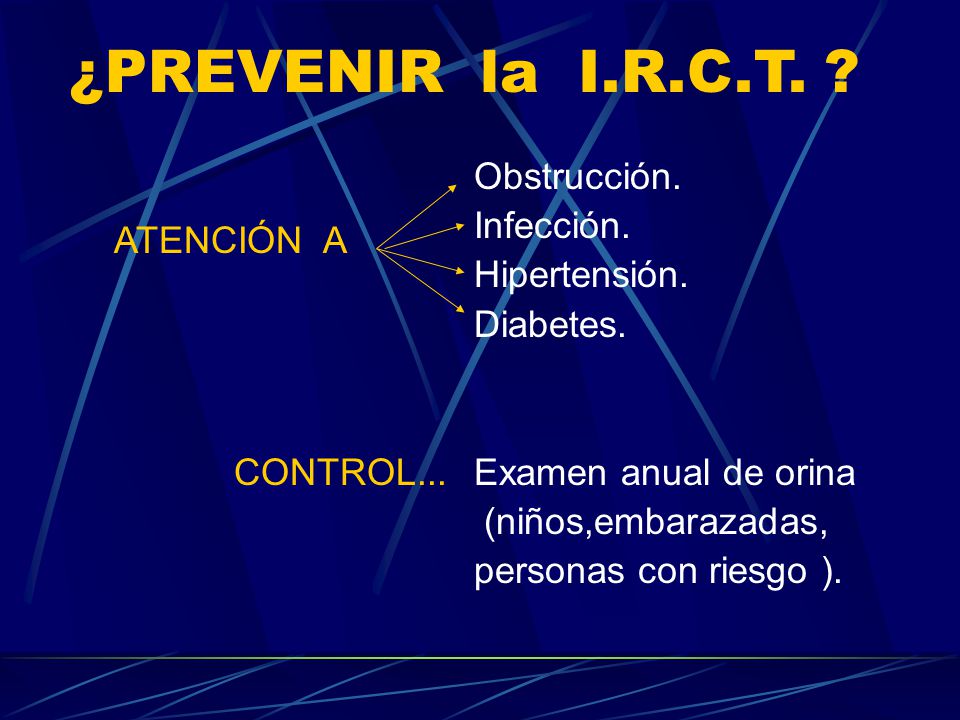 ¿PREVENIR la I.R.C.T. ?

ATENCIÓN A

Obstrucción.
Infección.
Hipertensión.
Diabetes.

CONTROL...

Examen anual de orina (niños,embarazadas, personas con riesgo ).